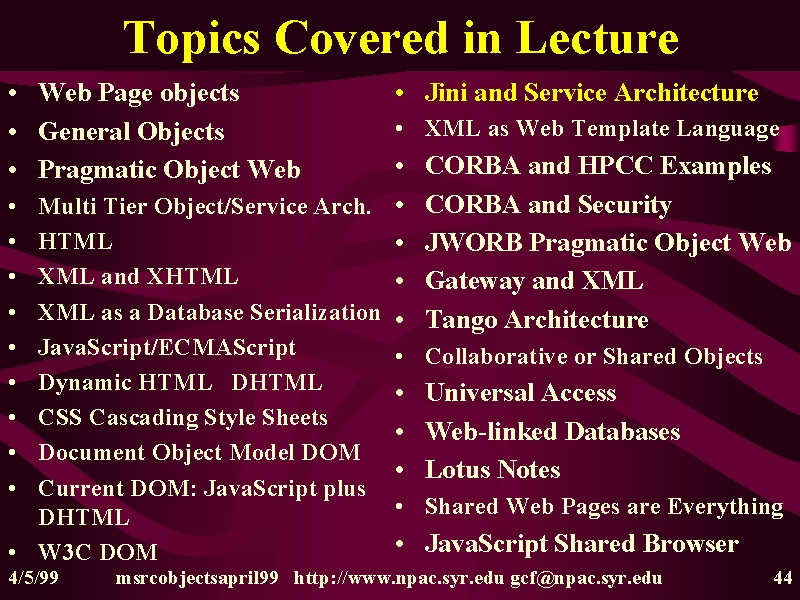 Topics Covered in Lecture

- Web Page objects
- General Objects
- Pragmatic Object Web
- Multi Tier Object/Service Arch.
- HTML
- XML and XHTML
- XML as a Database Serialization
- JavaScript/ECMAScript
- Dynamic HTML DHTML
- CSS Cascading Style Sheets
- Document Object Model DOM
- Current DOM: JavaScript plus DHTML
- W3C DOM

- Jini and Service Architecture
- XML as Web Template Language
- CORBA and HPCC Examples
- CORBA and Security
- JWORB Pragmatic Object Web
- Gateway and XML
- Tango Architecture
- Collaborative or Shared Objects
- Universal Access
- Web-linked Databases
- Lotus Notes
- Shared Web Pages are Everything
- JavaScript Shared Browser

4/5/99 msrcobjectsapril99 http://www.npac.syr.edu gcf@npac.syr.edu 44